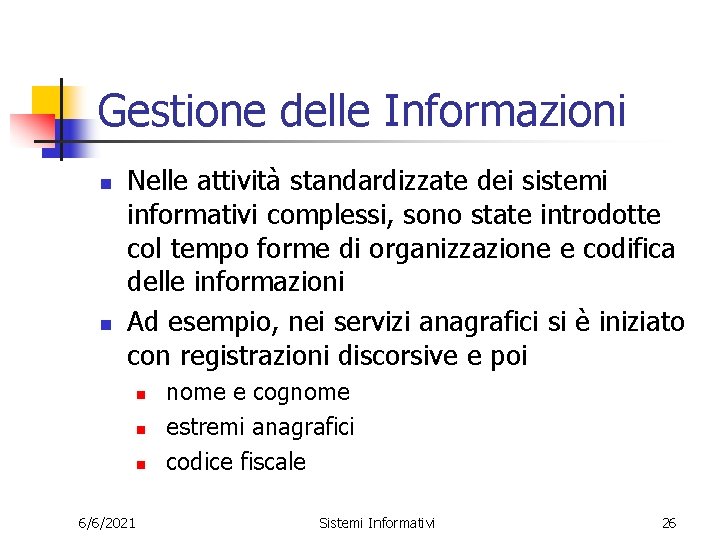 Gestione delle Informazioni

- Nelle attività standardizzate dei sistemi informativi complessi, sono state introdotte col tempo forme di organizzazione e codifica delle informazioni
- Ad esempio, nei servizi anagrafici si è iniziato con registrazioni discorsive e poi
  - nome e cognome
  - estremi anagrafici
  - codice fiscale

6/6/2021 Sistemi Informativi 26